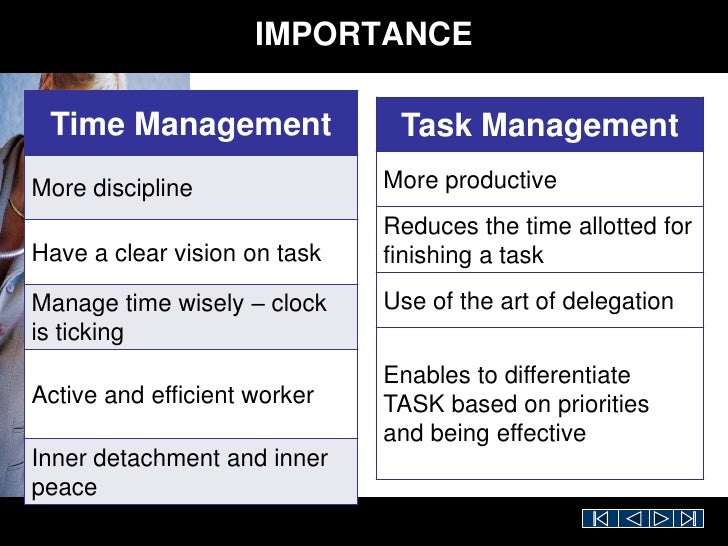 IMPORTANCE

| Time Management |
|---|
| More discipline |
| Have a clear vision on task |
| Manage time wisely – clock is ticking |
| Active and efficient worker |
| Inner detachment and inner peace |

| Task Management |
|---|
| More productive |
| Reduces the time allotted for finishing a task |
| Use of the art of delegation |
| Enables to differentiate TASK based on priorities and being effective |